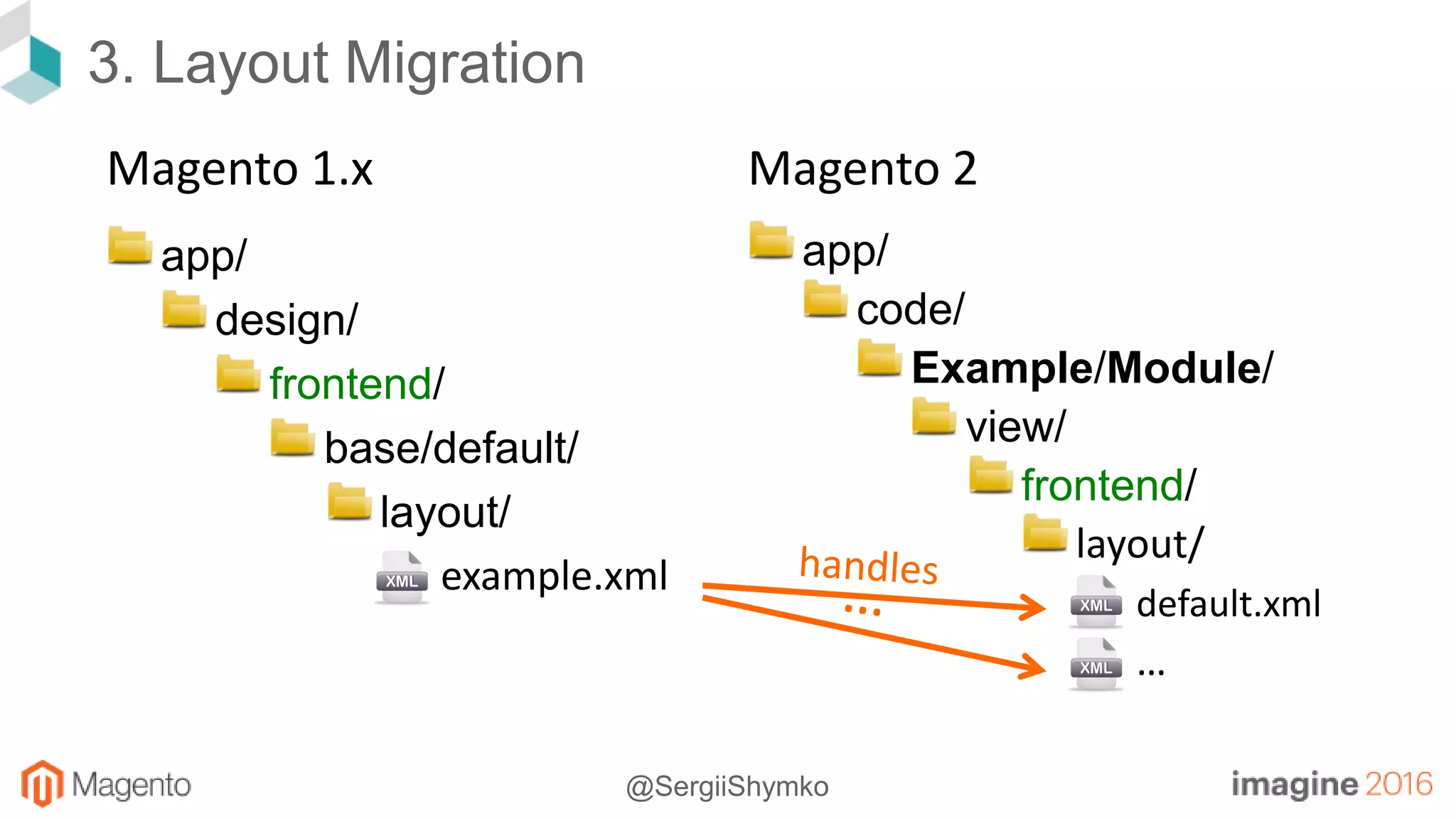 3. Layout Migration

Magento 1.x

app/
design/
frontend/
base/default/
layout/
XML example.xml

Magento 2

app/
code/
Example/Module/
view/
frontend/
layout/
XML default.xml
XML ...

handles
...

Magento

@SergiiShymko

imagine 2016